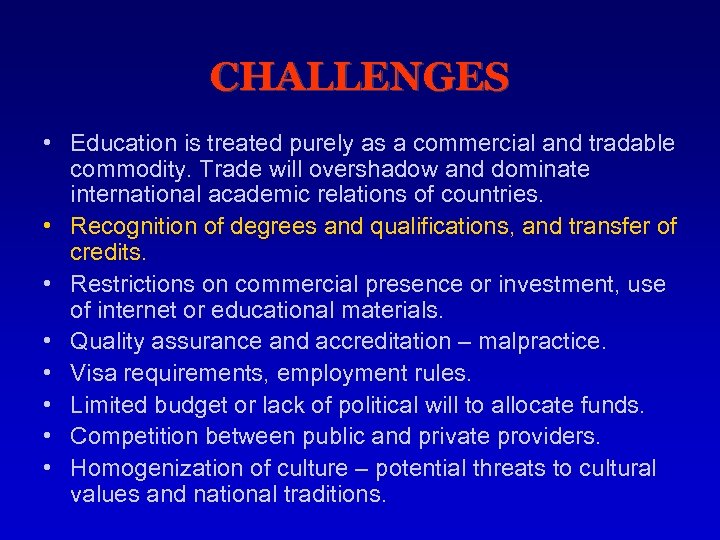 CHALLENGES

• Education is treated purely as a commercial and tradable commodity. Trade will overshadow and dominate international academic relations of countries.
• Recognition of degrees and qualifications, and transfer of credits.
• Restrictions on commercial presence or investment, use of internet or educational materials.
• Quality assurance and accreditation – malpractice.
• Visa requirements, employment rules.
• Limited budget or lack of political will to allocate funds.
• Competition between public and private providers.
• Homogenization of culture – potential threats to cultural values and national traditions.